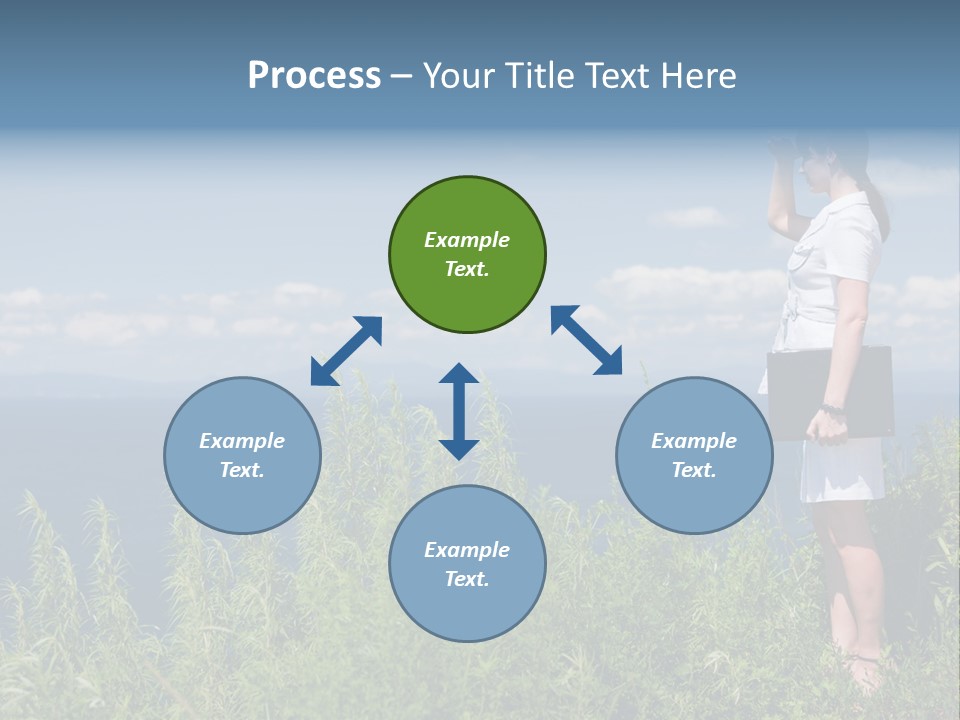 Process – Your Title Text Here

Example Text.

Example Text.

Example Text.

Example Text.